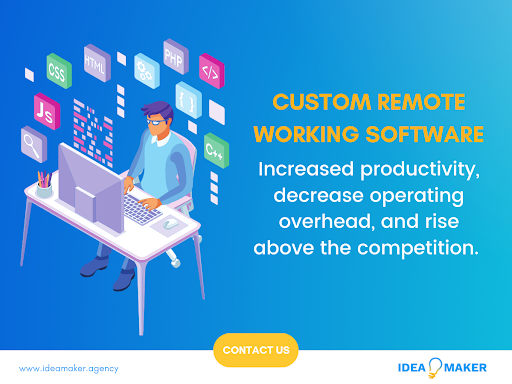 CSS
HTML
PHP
</>
Js
{ }
C++

CUSTOM REMOTE WORKING SOFTWARE

Increased productivity, decrease operating overhead, and rise above the competition.

CONTACT US

www.ideamaker.agency

IDEA MAKER